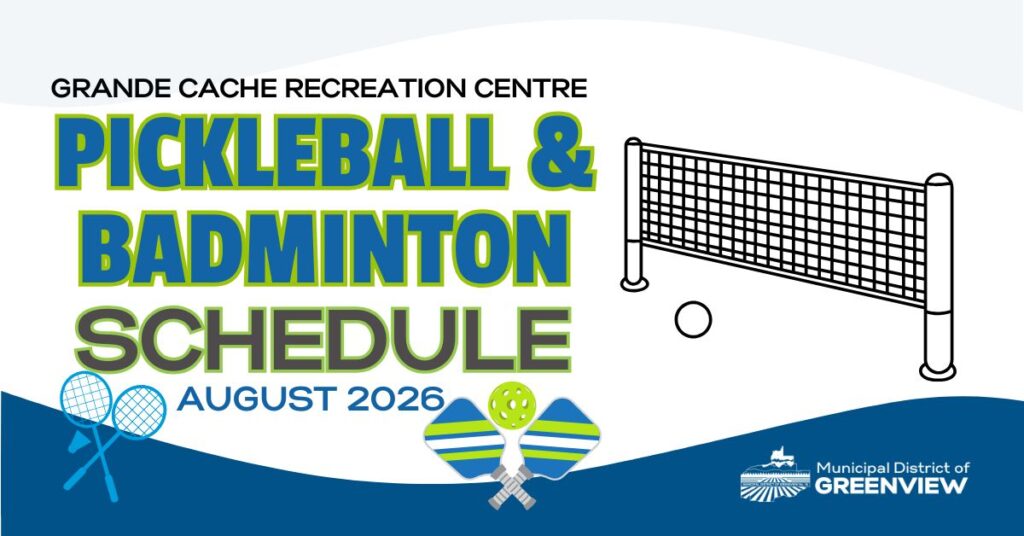 GRANDE CACHE RECREATION CENTRE

PICKLEBALL & BADMINTON SCHEDULE

AUGUST 2026

Municipal District of GREENVIEW